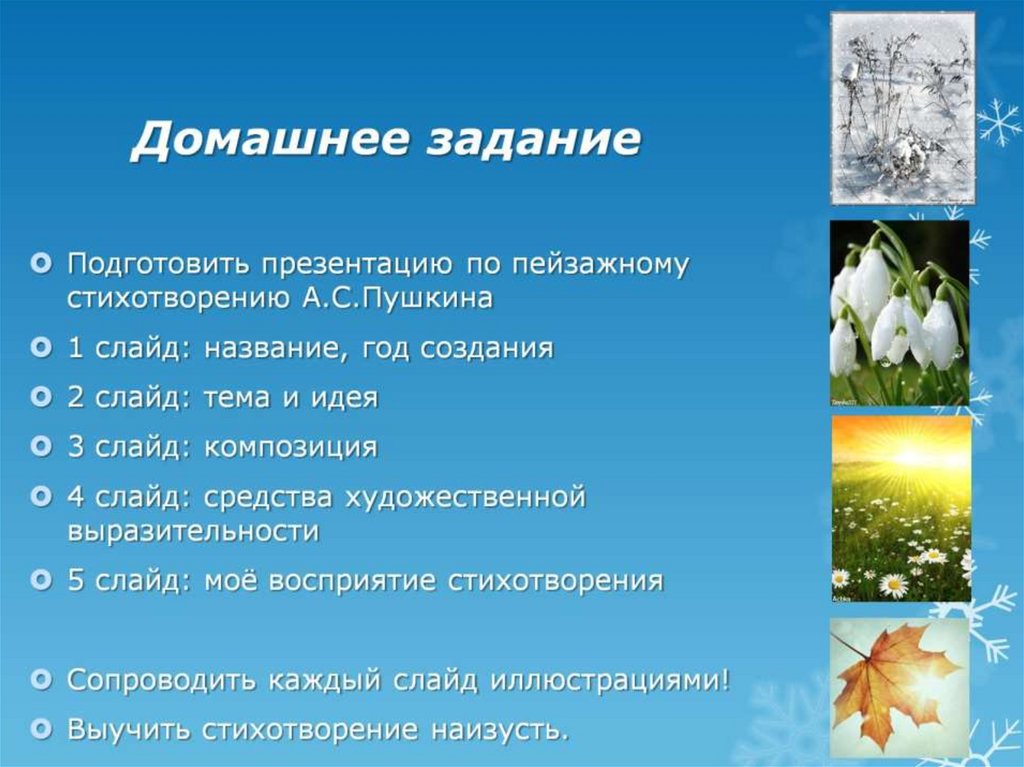 Домашнее задание

Подготовить презентацию по пейзажному стихотворению А.С.Пушкина

1 слайд: название, год создания

2 слайд: тема и идея

3 слайд: композиция

4 слайд: средства художественной выразительности

5 слайд: моё восприятие стихотворения

Сопроводить каждый слайд иллюстрациями!

Выучить стихотворение наизусть.